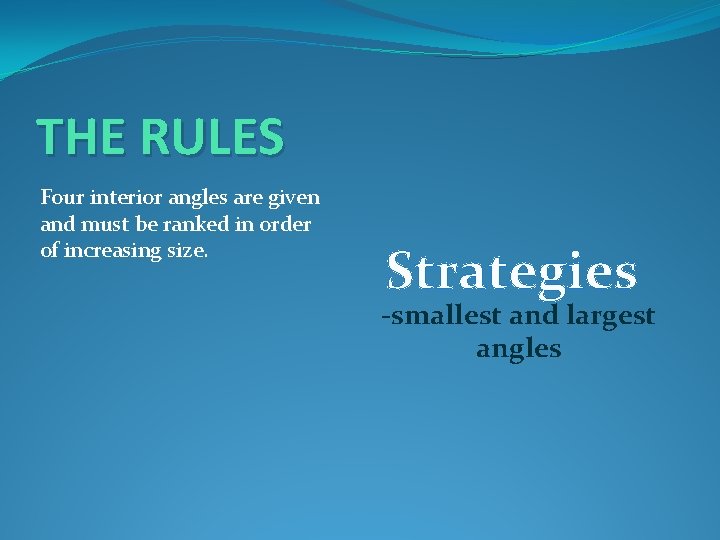 THE RULES

Four interior angles are given and must be ranked in order of increasing size.

Strategies

-smallest and largest angles